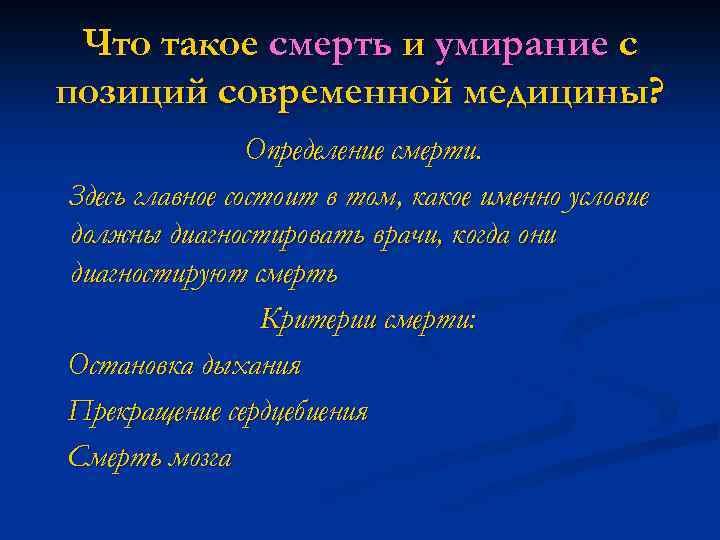 Что такое смерть и умирание с позиций современной медицины?

Определение смерти.

Здесь главное состоит в том, какое именно условие должны диагностировать врачи, когда они диагностируют смерть

Критерии смерти:

Остановка дыхания

Прекращение сердцебиения

Смерть мозга